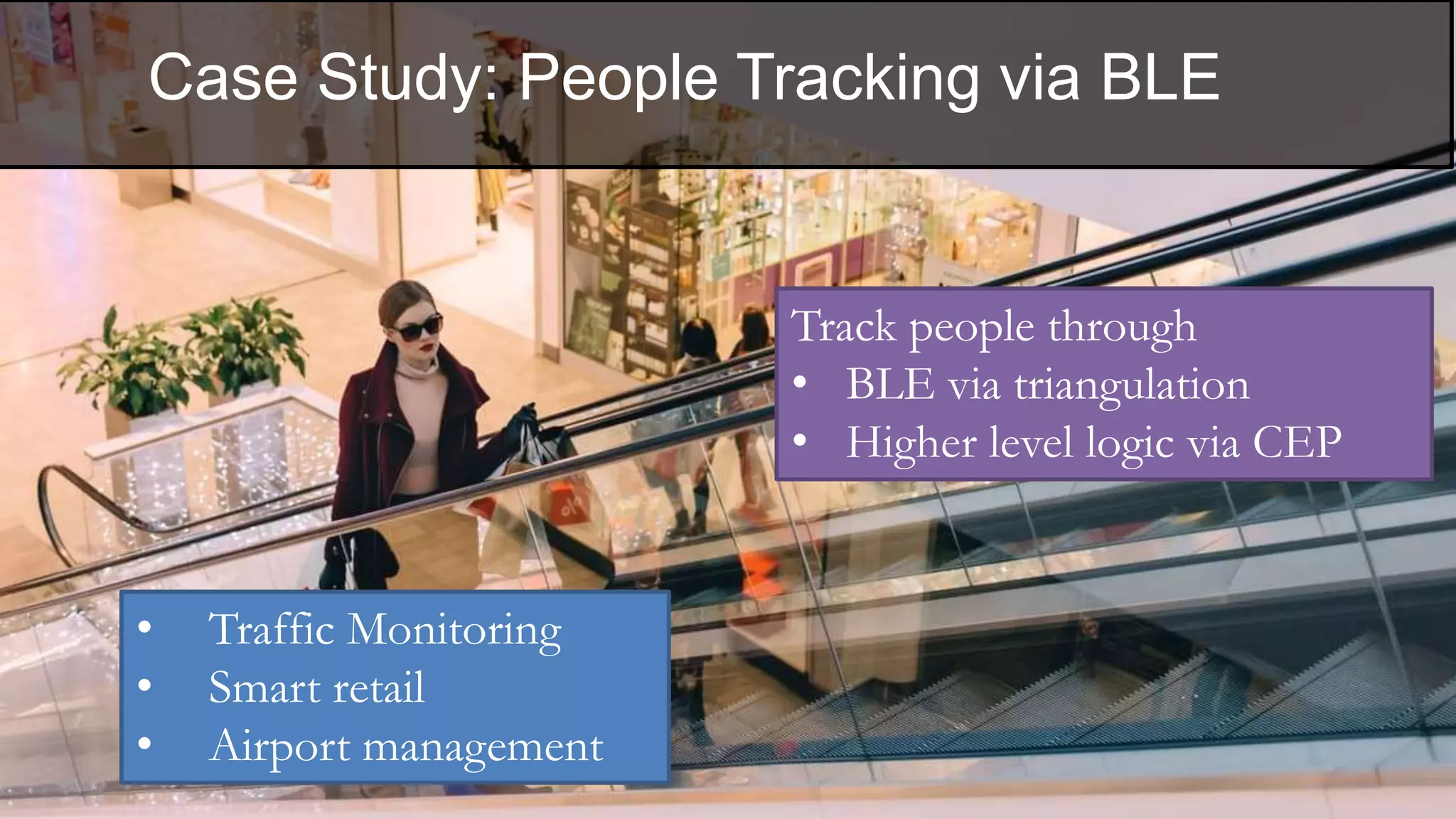 Case Study: People Tracking via BLE

Track people through
• BLE via triangulation
• Higher level logic via CEP

• Traffic Monitoring
• Smart retail
• Airport management